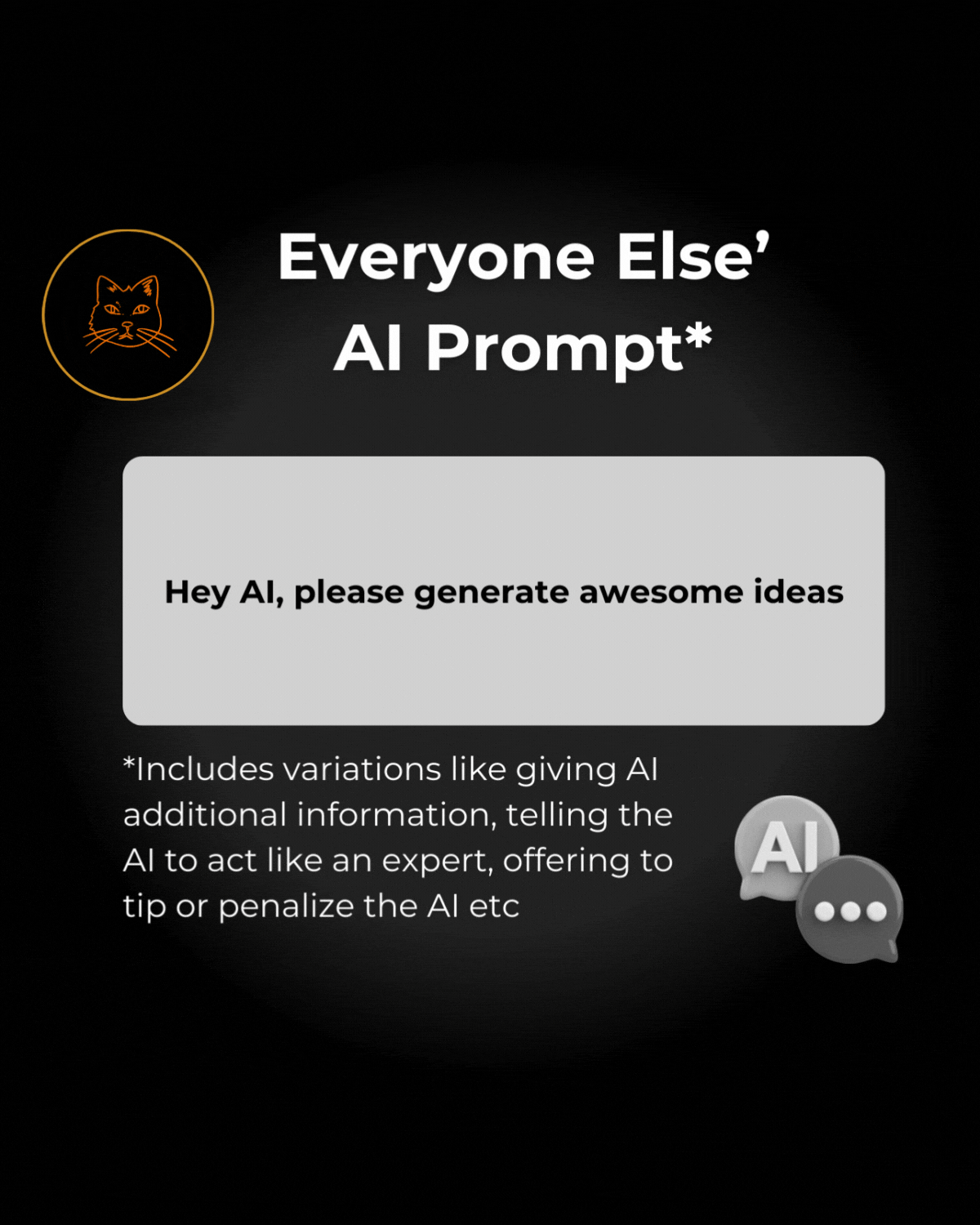 Everyone Else'
AI Prompt*

Hey AI, please generate awesome ideas

*Includes variations like giving AI additional information, telling the AI to act like an expert, offering to tip or penalize the AI etc

AI